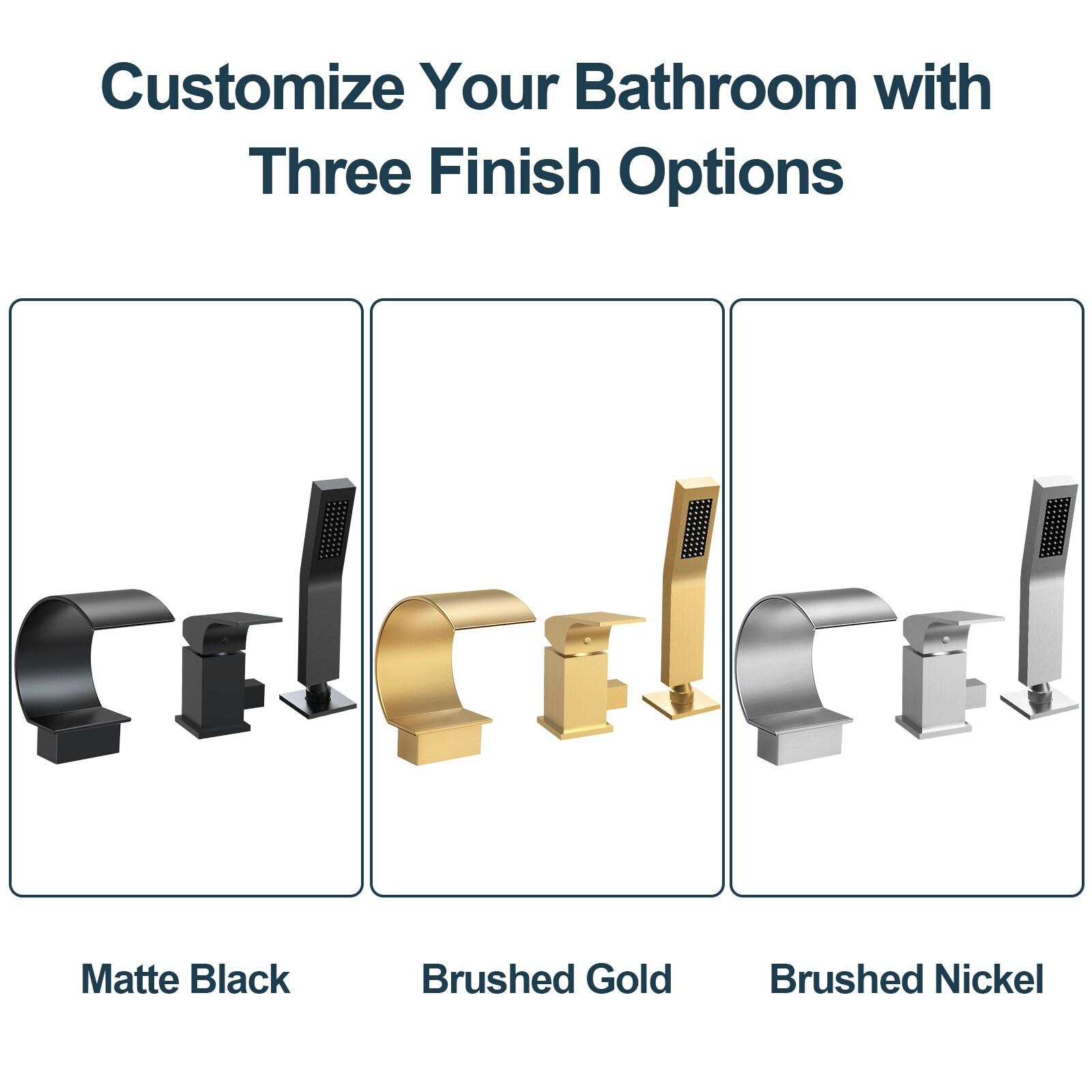 Customize Your Bathroom with Three Finish Options

Matte Black

Brushed Gold

Brushed Nickel